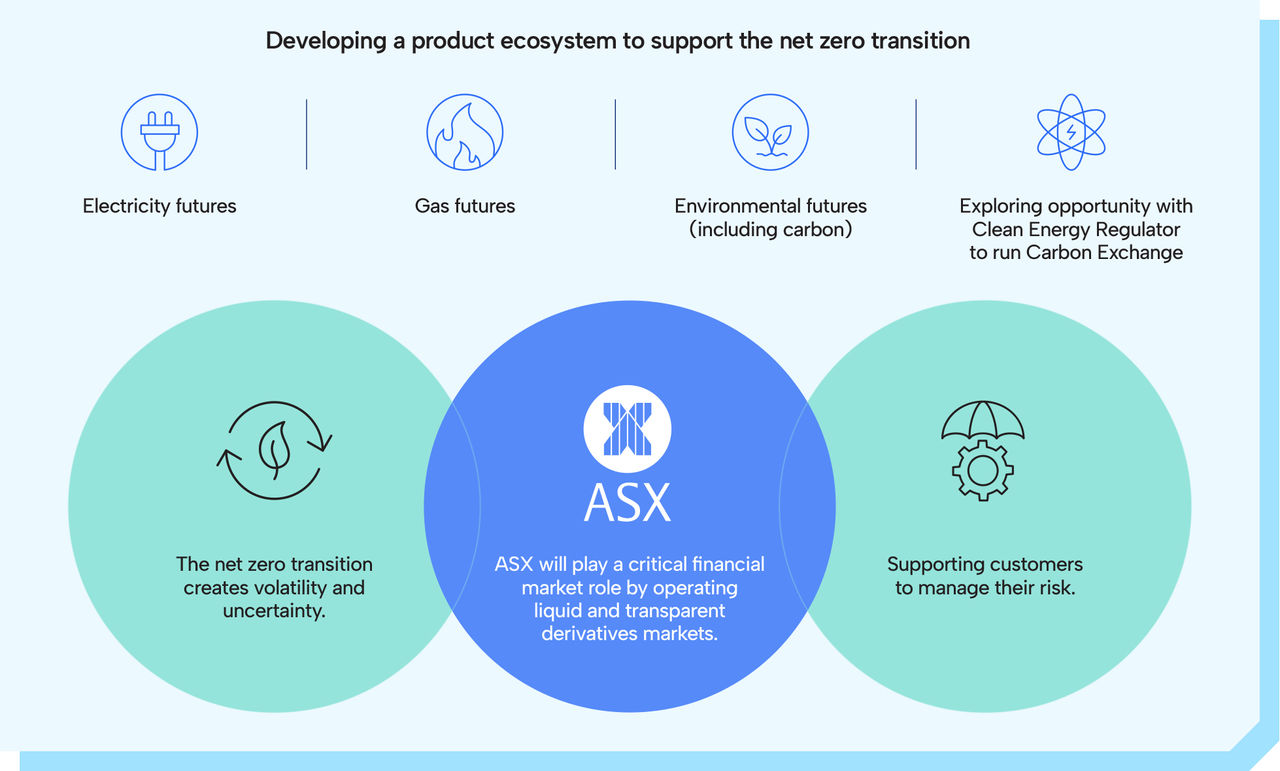 Developing a product ecosystem to support the net zero transition

Electricity futures

Gas futures

Environmental futures (including carbon)

Exploring opportunity with Clean Energy Regulator to run Carbon Exchange

The net zero transition creates volatility and uncertainty.

ASX

ASX will play a critical financial market role by operating liquid and transparent derivatives markets.

Supporting customers to manage their risk.